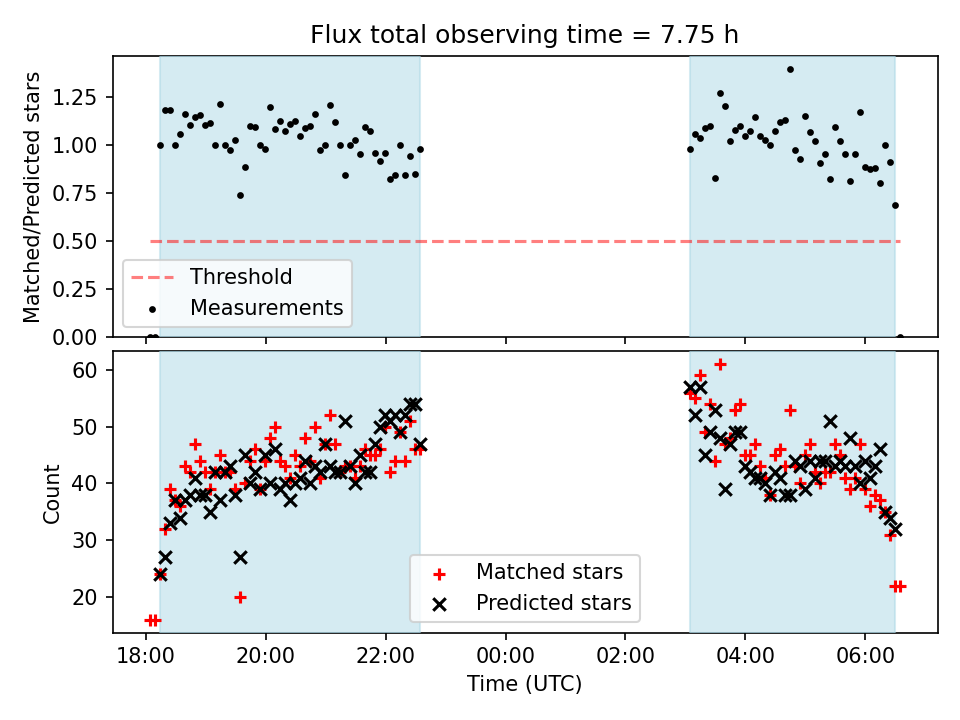 Flux total observing time = 7.75 h

Matched/Predicted stars

1.25
1.00
0.75
0.50
0.25
0.00

Threshold
Measurements

Count

60
50
40
30
20

Matched stars
Predicted stars

18:00
20:00
22:00
00:00
02:00
04:00
06:00

Time (UTC)